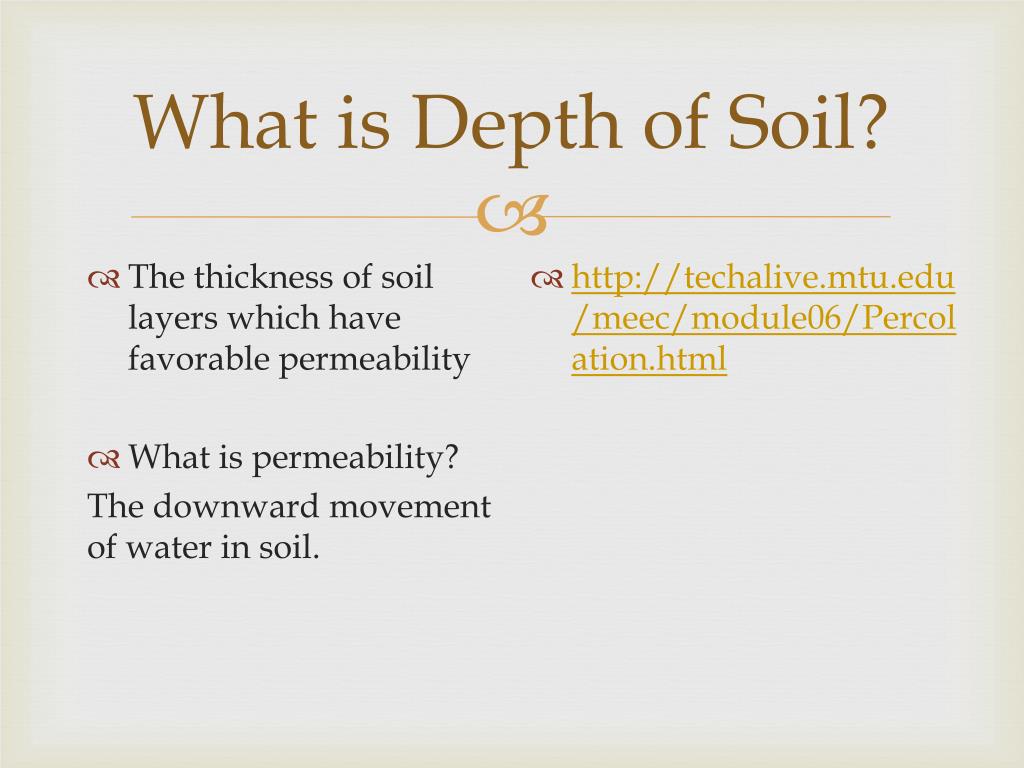 What is Depth of Soil?

The thickness of soil layers which have favorable permeability

What is permeability?

The downward movement of water in soil.

http://techalive.mtu.edu/meec/module06/Percolation.html